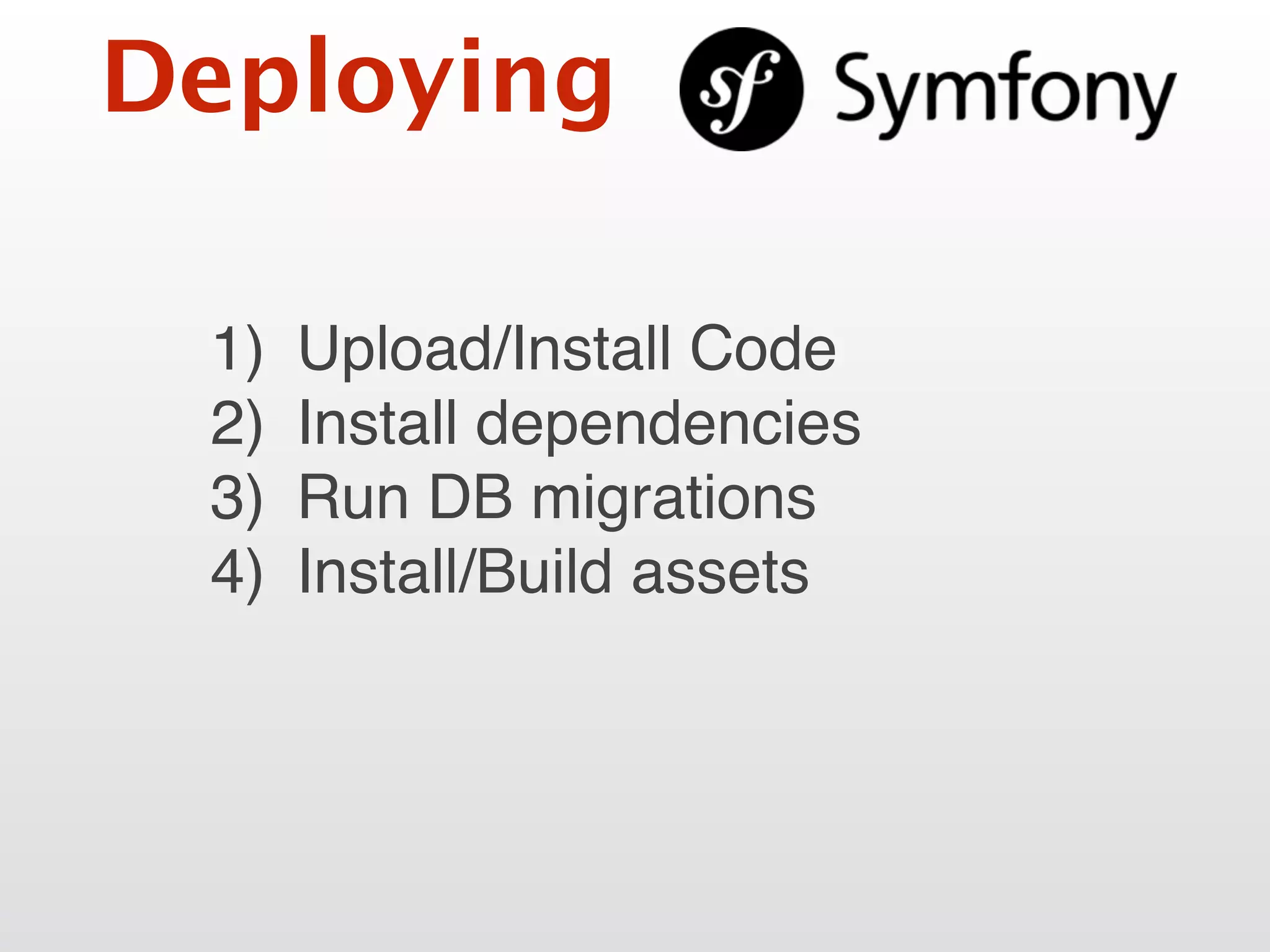 Deploying sf Symfony

1) Upload/Install Code
2) Install dependencies
3) Run DB migrations
4) Install/Build assets